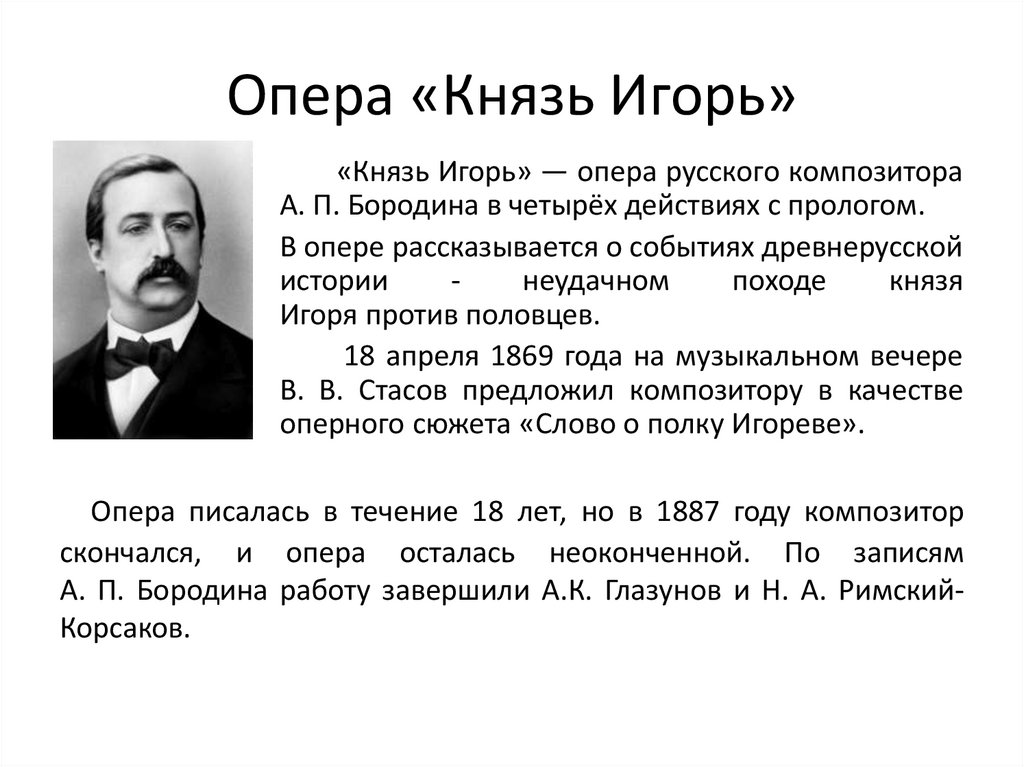 Опера «Князь Игорь»

«Князь Игорь» — опера русского композитора А. П. Бородина в четырёх действиях с прологом.

В опере рассказывается о событиях древнерусской истории - неудачном походе князя Игоря против половцев.

18 апреля 1869 года на музыкальном вечере В. В. Стасов предложил композитору в качестве оперного сюжета «Слово о полку Игореве».

Опера писалась в течение 18 лет, но в 1887 году композитор скончался, и опера осталась неоконченной. По записям А. П. Бородина работу завершили А.К. Глазунов и Н. А. Римский-Корсаков.